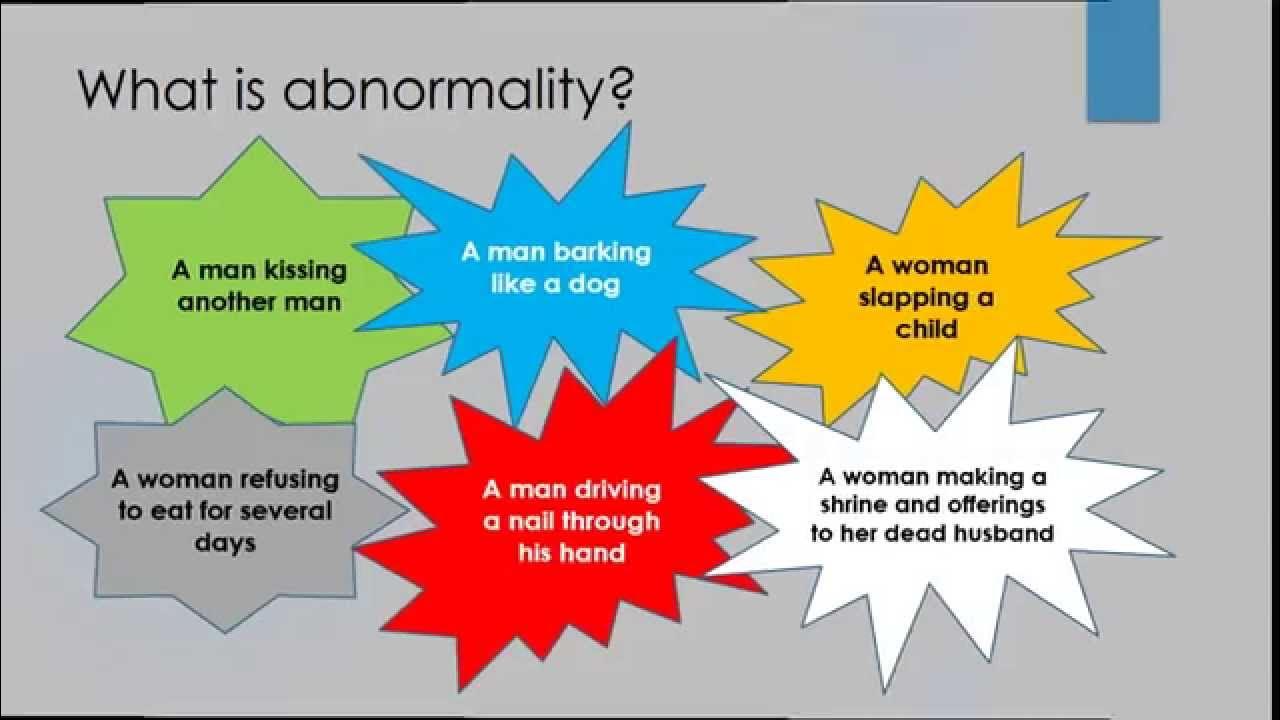 What is abnormality?

A man kissing another man

A man barking like a dog

A woman slapping a child

A woman refusing to eat for several days

A man driving a nail through his hand

A woman making a shrine and offerings to her dead husband